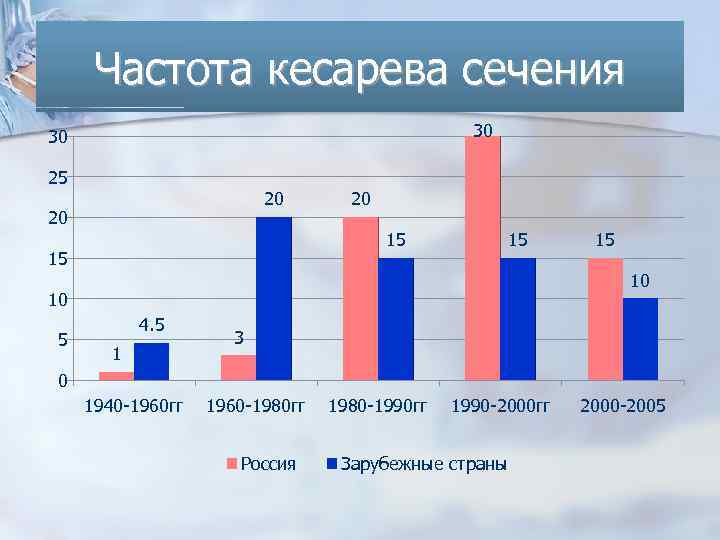 Частота кесарева сечения

30
25
20
15
10
5
0

1
4.5
3
20
20
15
30
15
15
10

1940-1960гг
1960-1980гг
1980-1990гг
1990-2000гг
2000-2005

Россия
Зарубежные страны